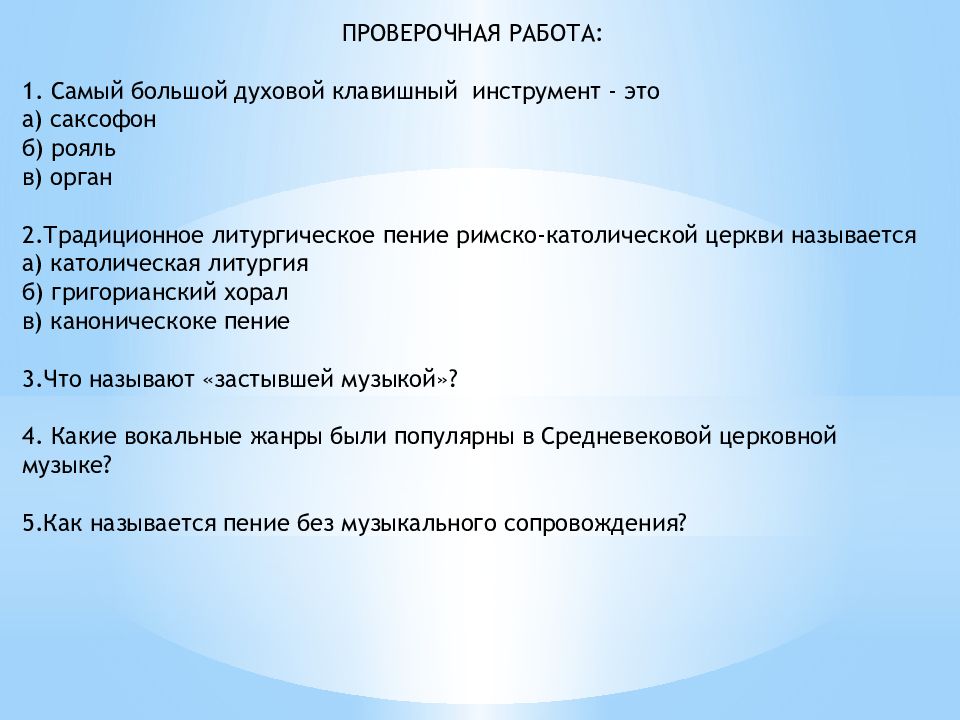 ПРОВЕРОЧНАЯ РАБОТА:

1. Самый большой духовой клавишный инструмент - это
а) саксофон
б) рояль
в) орган

2.Традиционное литургическое пение римско-католической церкви называется
а) католическая литургия
б) григорианский хорал
в) каноническоке пение

3.Что называют «застывшей музыкой»?

4. Какие вокальные жанры были популярны в Средневековой церковной музыке?

5.Как называется пение без музыкального сопровождения?